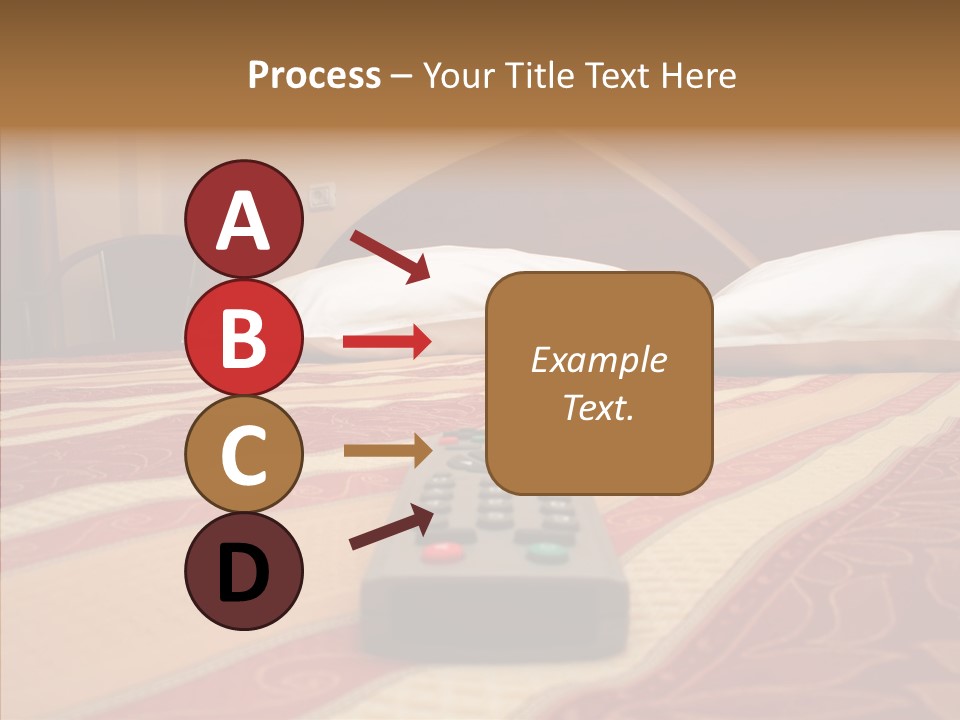 Process – Your Title Text Here

A

B

C

D

Example Text.